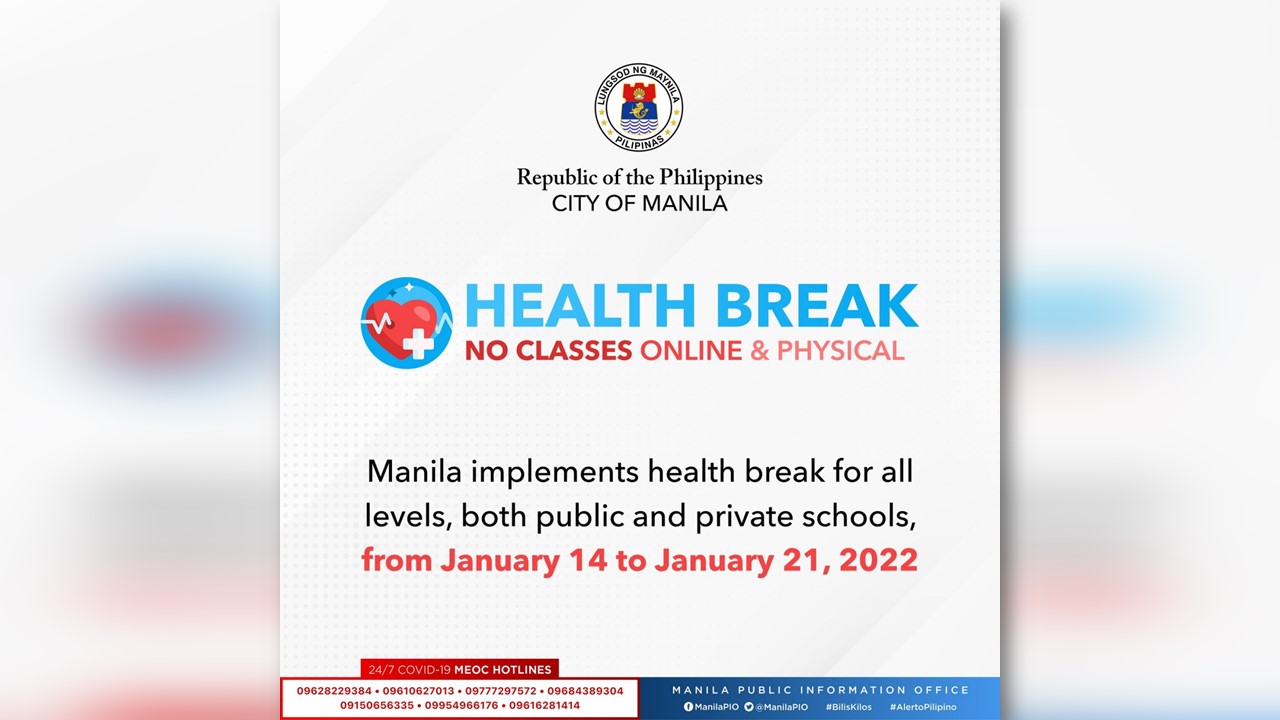 LUNGSOD NG MAYNILA
PILIPINAS

Republic of the Philippines
CITY OF MANILA

HEALTH BREAK
NO CLASSES ONLINE & PHYSICAL

Manila implements health break for all levels, both public and private schools, from January 14 to January 21, 2022

24/7 COVID-19 MEOC HOTLINES
09628229384 • 09610627013 • 09777297572 • 09684389304
09150656335 • 09954966176 • 09616281414

MANILA PUBLIC INFORMATION OFFICE
ManilaPIO @ManilaPIO #BilisKilos #AlertoPilipino